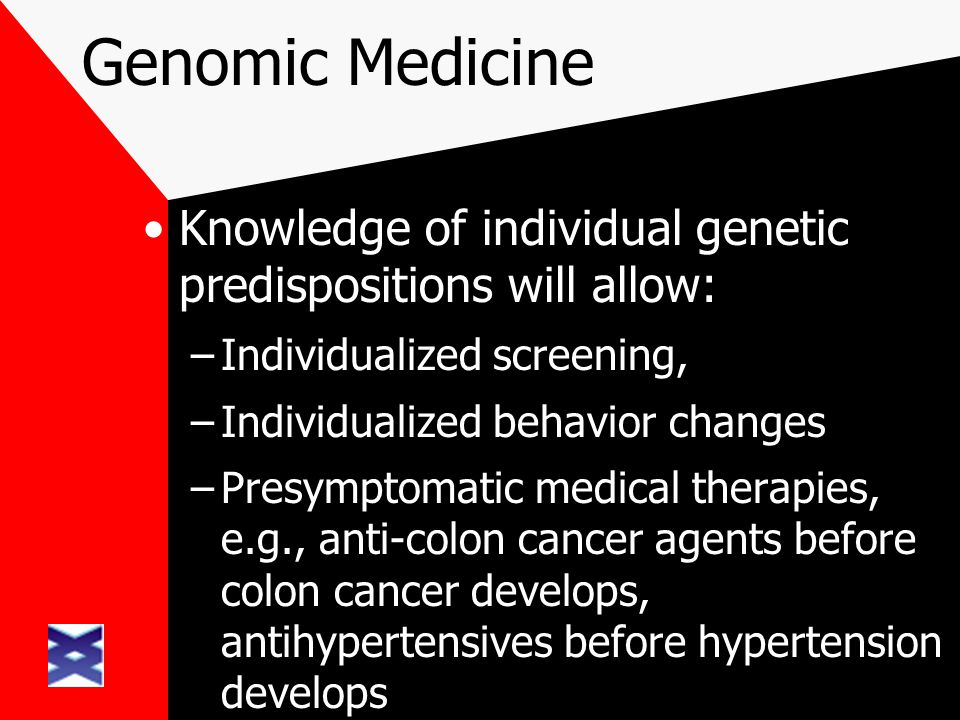 Genomic Medicine

• Knowledge of individual genetic predispositions will allow:
– Individualized screening,
– Individualized behavior changes
– Presymptomatic medical therapies, e.g., anti-colon cancer agents before colon cancer develops, antihypertensives before hypertension develops